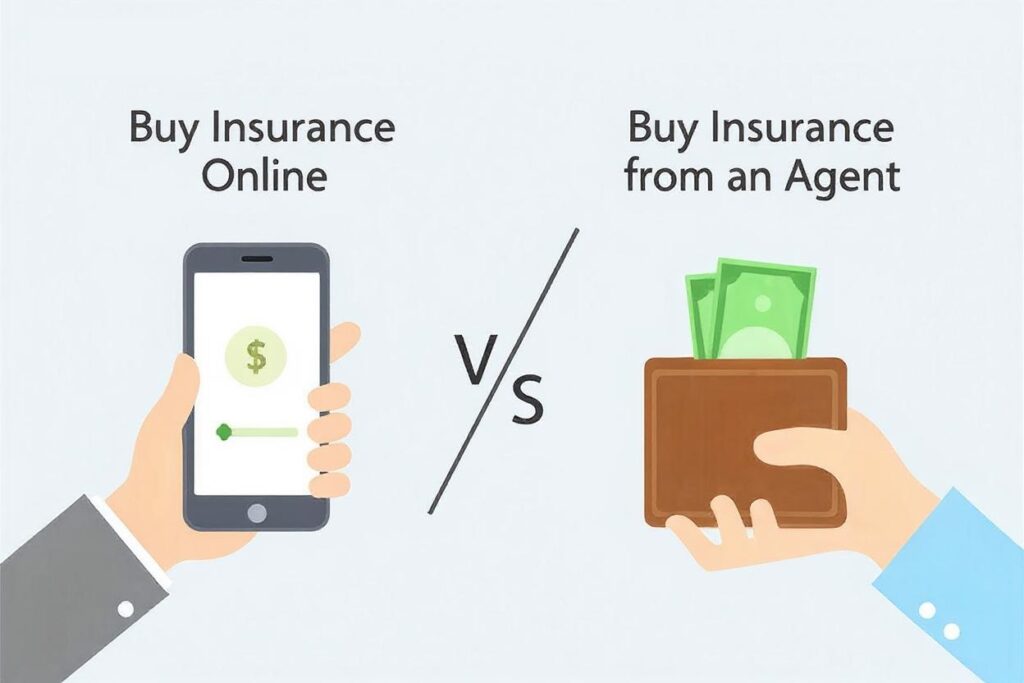 Buy Insurance Online

$

V/S

Buy Insurance from an Agent